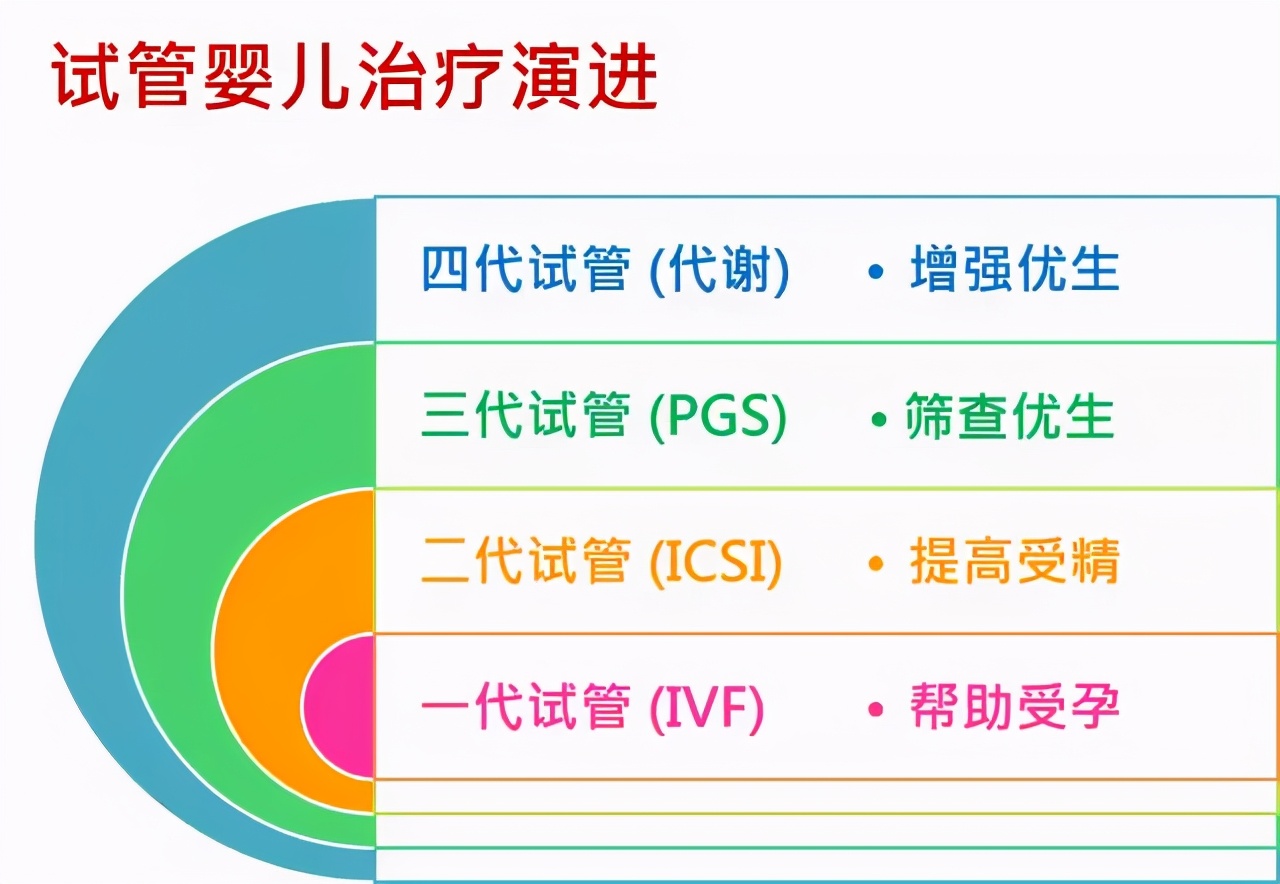 试管婴儿治疗演进

四代试管 (代谢) • 增强优生

三代试管 (PGS) • 筛查优生

二代试管 (ICSI) • 提高受精

一代试管 (IVF) • 帮助受孕